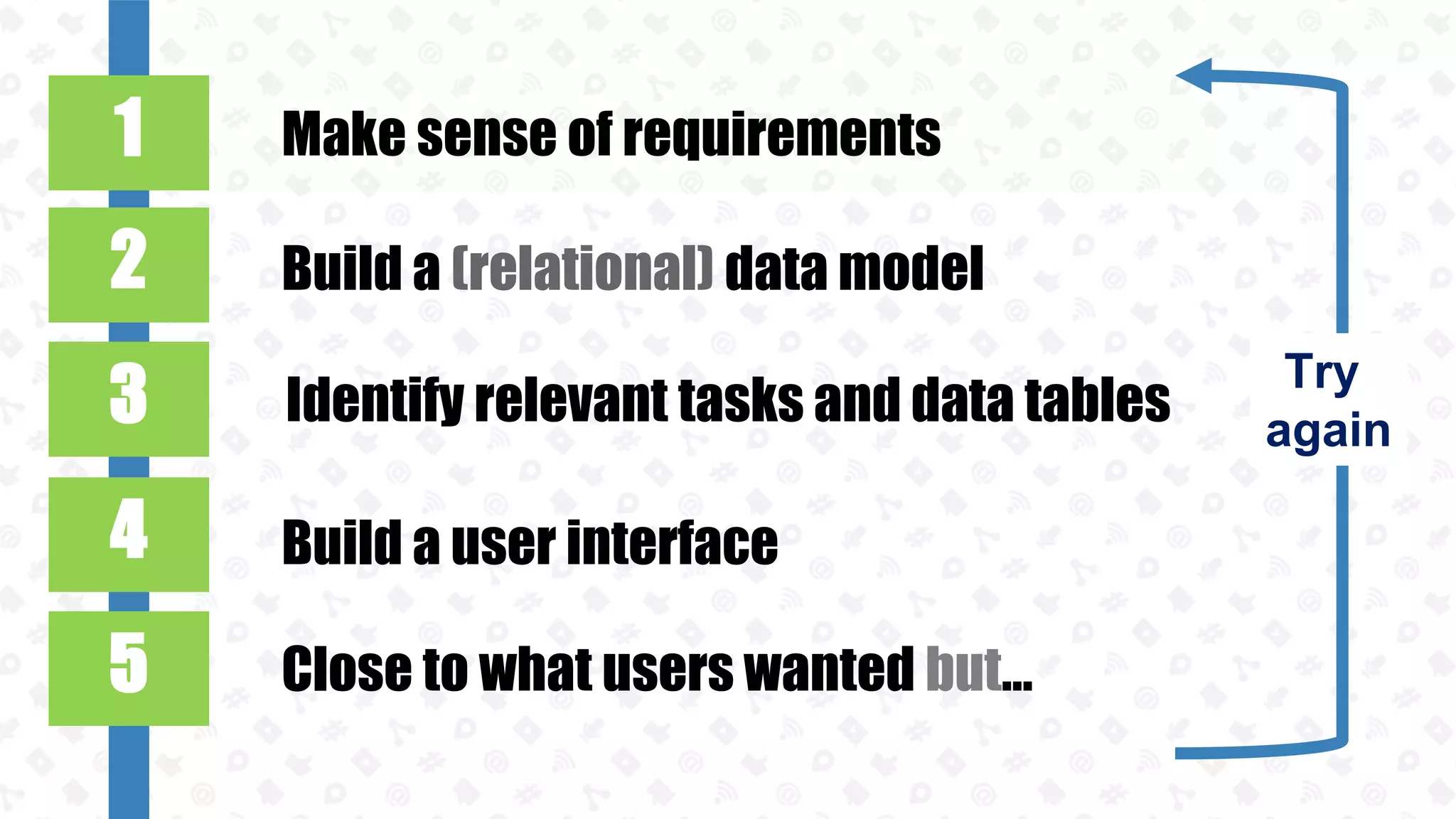 1 Make sense of requirements

2 Build a (relational) data model

3 Identify relevant tasks and data tables

4 Build a user interface

5 Close to what users wanted but...

Try again